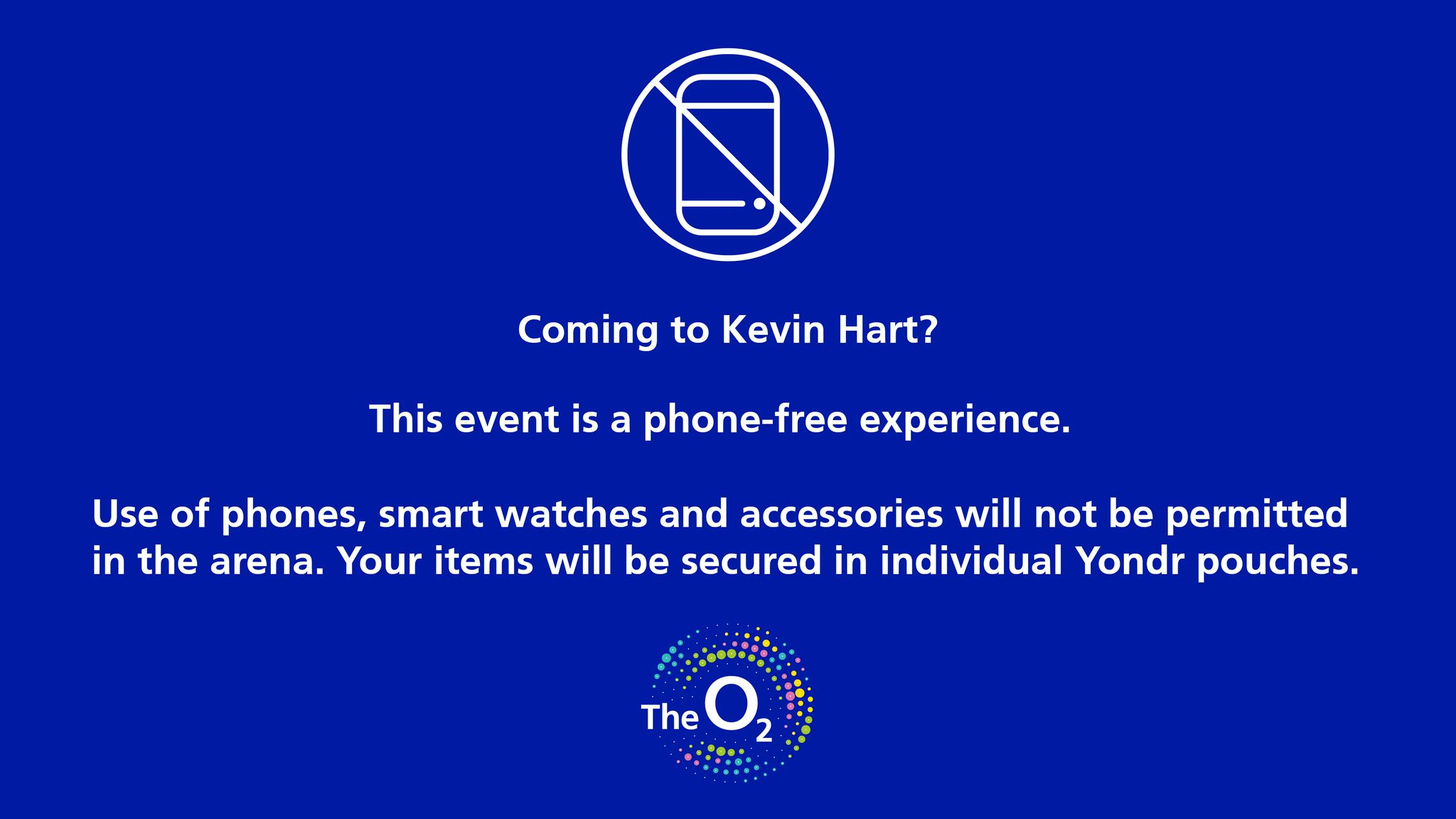 Coming to Kevin Hart?

This event is a phone-free experience.

Use of phones, smart watches and accessories will not be permitted in the arena. Your items will be secured in individual Yondr pouches.

The $O_2$